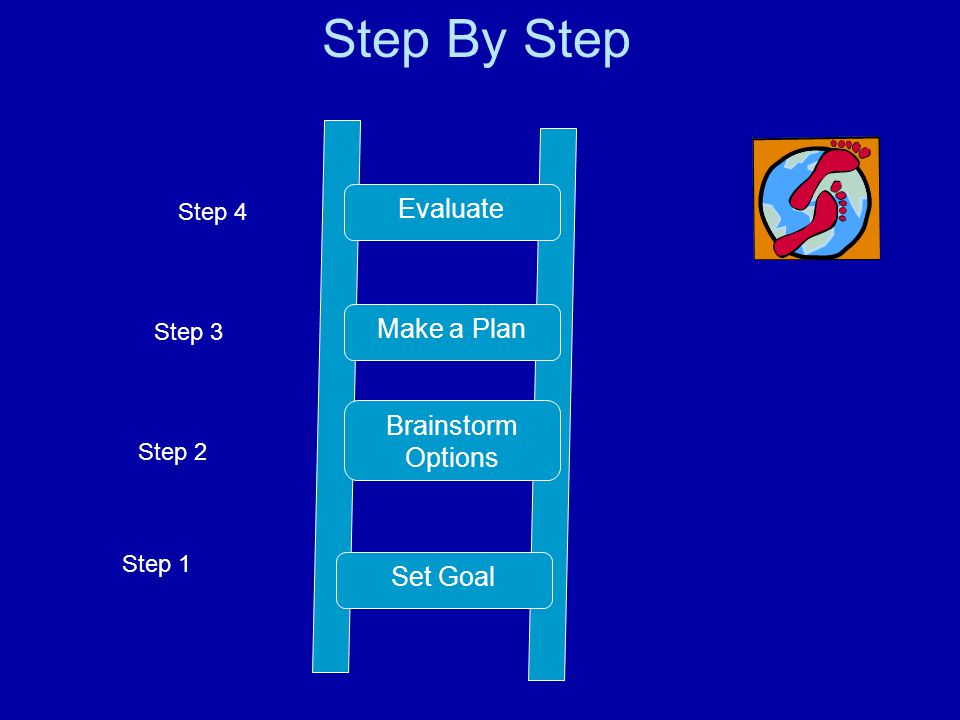 Step By Step

Step 4

Evaluate

Step 3

Make a Plan

Step 2

Brainstorm Options

Step 1

Set Goal